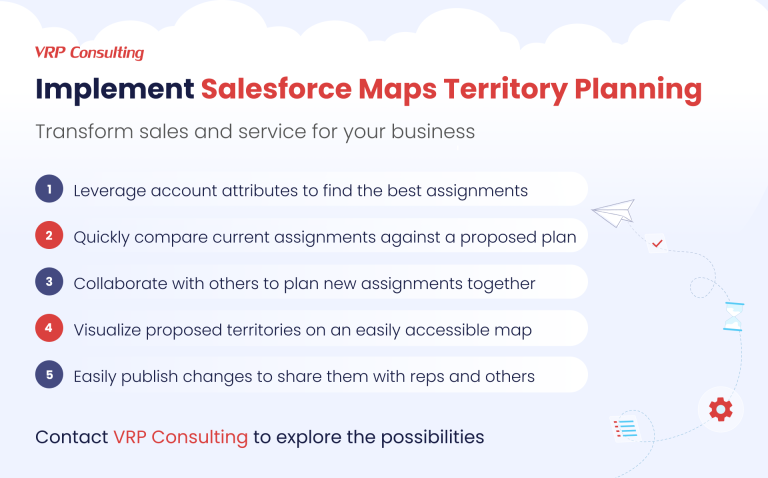 VRP Consulting

Implement Salesforce Maps Territory Planning

Transform sales and service for your business

1 Leverage account attributes to find the best assignments

2 Quickly compare current assignments against a proposed plan

3 Collaborate with others to plan new assignments together

4 Visualize proposed territories on an easily accessible map

5 Easily publish changes to share them with reps and others

Contact VRP Consulting to explore the possibilities